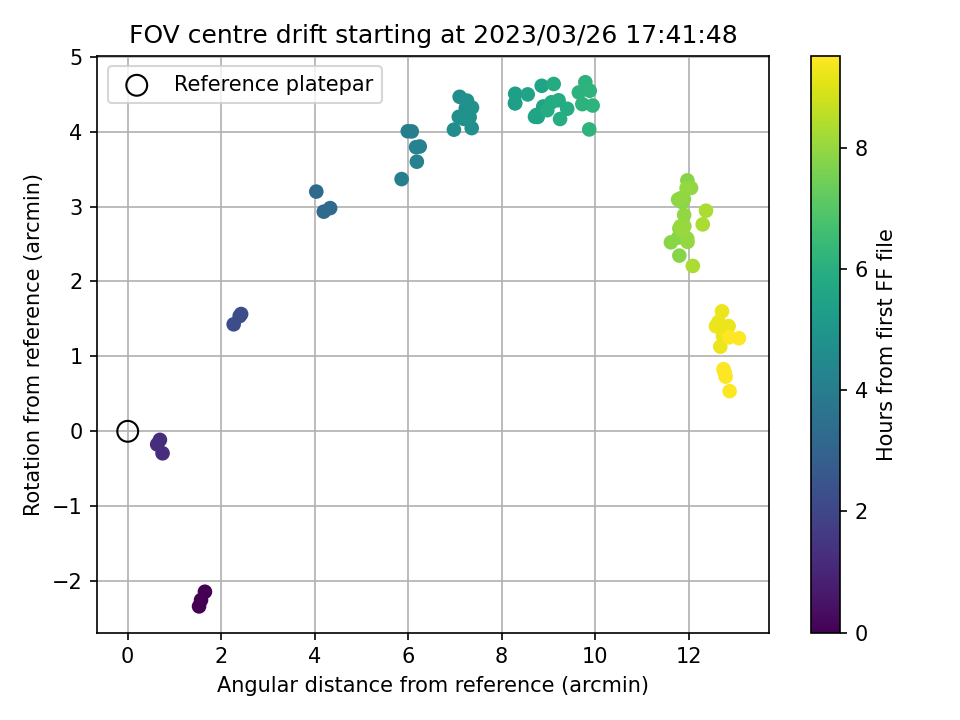 FOV centre drift starting at 2023/03/26 17:41:48

Reference platepar

Rotation from reference (arcmin)

5
4
3
2
1
0
−1
−2

0 2 4 6 8 10 12

Angular distance from reference (arcmin)

Hours from first FF file

8
6
4
2
0